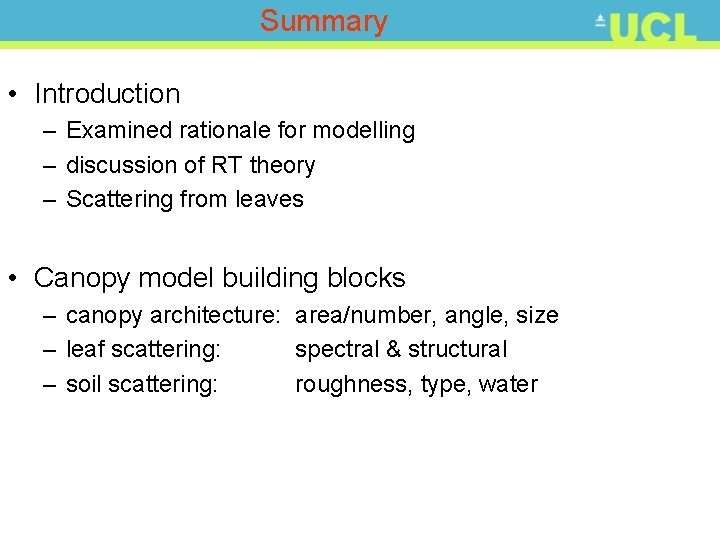 Summary

UCL

• Introduction
– Examined rationale for modelling
– discussion of RT theory
– Scattering from leaves

• Canopy model building blocks
– canopy architecture: area/number, angle, size
– leaf scattering: spectral & structural
– soil scattering: roughness, type, water